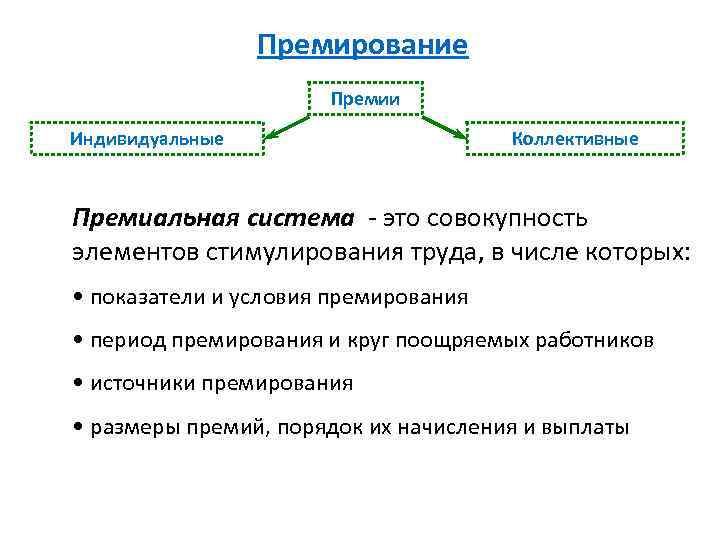 Премирование

Премии

Индивидуальные

Коллективные

Премиальная система - это совокупность элементов стимулирования труда, в числе которых:

• показатели и условия премирования

• период премирования и круг поощряемых работников

• источники премирования

• размеры премий, порядок их начисления и выплаты